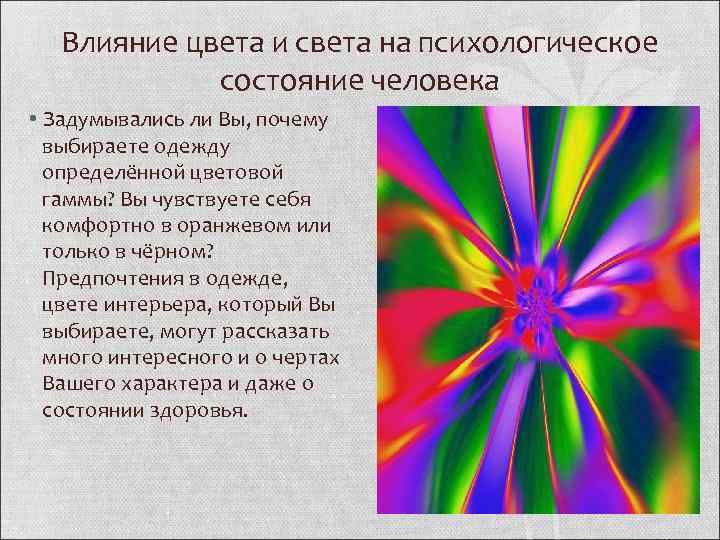 Влияние цвета и света на психологическое состояние человека

• Задумывались ли Вы, почему выбираете одежду определённой цветовой гаммы? Вы чувствуете себя комфортно в оранжевом или только в чёрном? Предпочтения в одежде, цвете интерьера, который Вы выбираете, могут рассказать много интересного и о чертах Вашего характера и даже о состоянии здоровья.